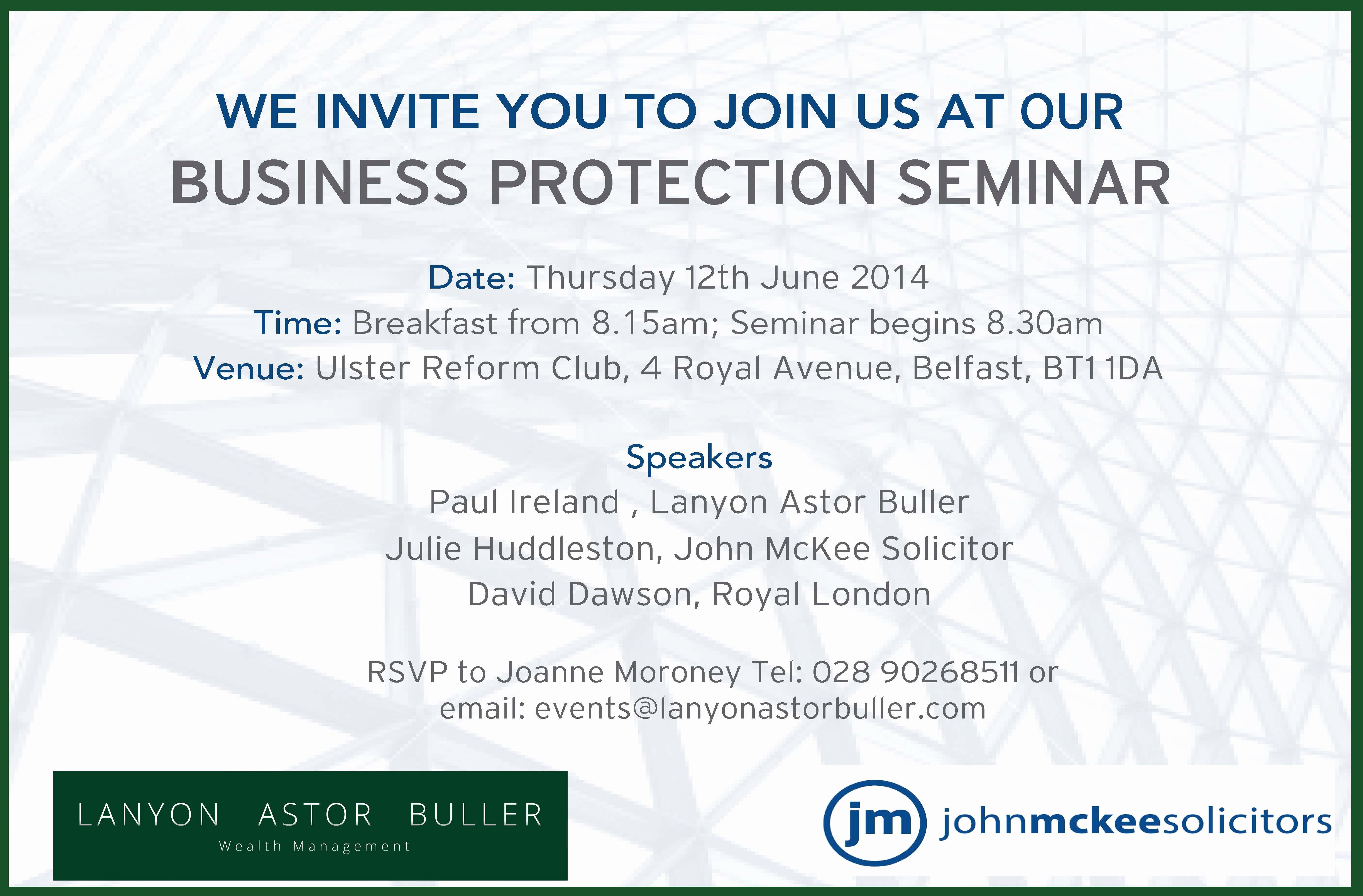 WE INVITE YOU TO JOIN US AT OUR
BUSINESS PROTECTION SEMINAR

Date: Thursday 12th June 2014
Time: Breakfast from 8.15am; Seminar begins 8.30am
Venue: Ulster Reform Club, 4 Royal Avenue, Belfast, BT1 1DA

Speakers
Paul Ireland , Lanyon Astor Buller
Julie Huddleston, John McKee Solicitor
David Dawson, Royal London

RSVP to Joanne Moroney Tel: 028 90268511 or
email: events@lanyonastorbuller.com

LANYON ASTOR BULLER
Wealth Management

jm johnmckeesolicitors